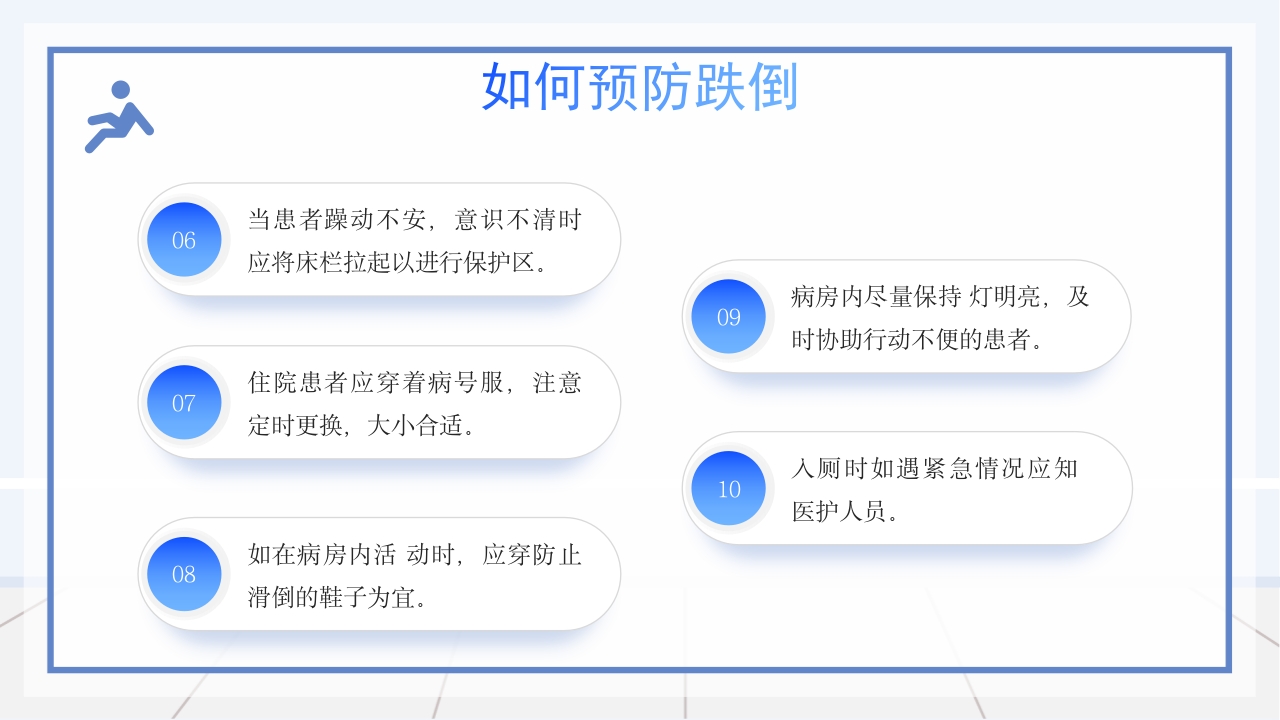 如何预防跌倒

06
当患者躁动不安，意识不清时应将床栏拉起以进行保护区。

07
住院患者应穿着病号服，注意定时更换，大小合适。

08
如在病房内活 动时，应穿防止滑倒的鞋子为宜。

09
病房内尽量保持 灯明亮，及时协助行动不便的患者。

10
入厕时如遇紧急情况应知医护人员。